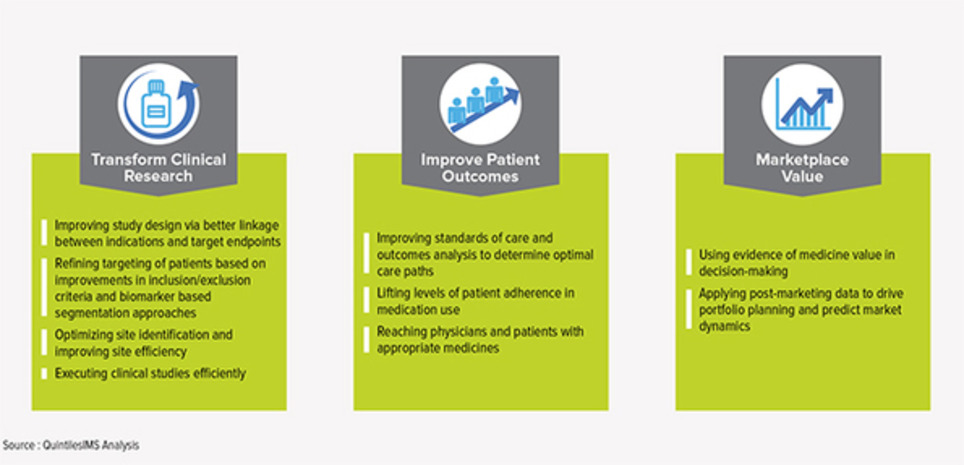 Transform Clinical Research

Improving study design via better linkage between indications and target endpoints

Refining targeting of patients based on improvements in inclusion/exclusion criteria and biomarker based segmentation approaches

Optimizing site identification and improving site efficiency

Executing clinical studies efficiently

Improve Patient Outcomes

Improving standards of care and outcomes analysis to determine optimal care paths

Lifting levels of patient adherence in medication use

Reaching physicians and patients with appropriate medicines

Marketplace Value

Using evidence of medicine value in decision-making

Applying post-marketing data to drive portfolio planning and predict market dynamics

Source : QuintilesIMS Analysis